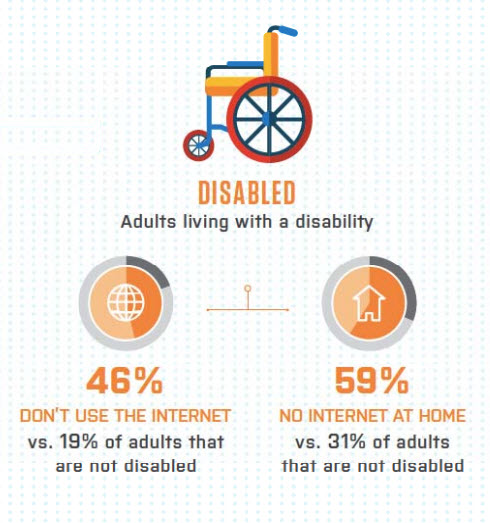 DISABLED
Adults living with a disability

46%
DON'T USE THE INTERNET
vs. 19% of adults that are not disabled

59%
NO INTERNET AT HOME
vs. 31% of adults that are not disabled